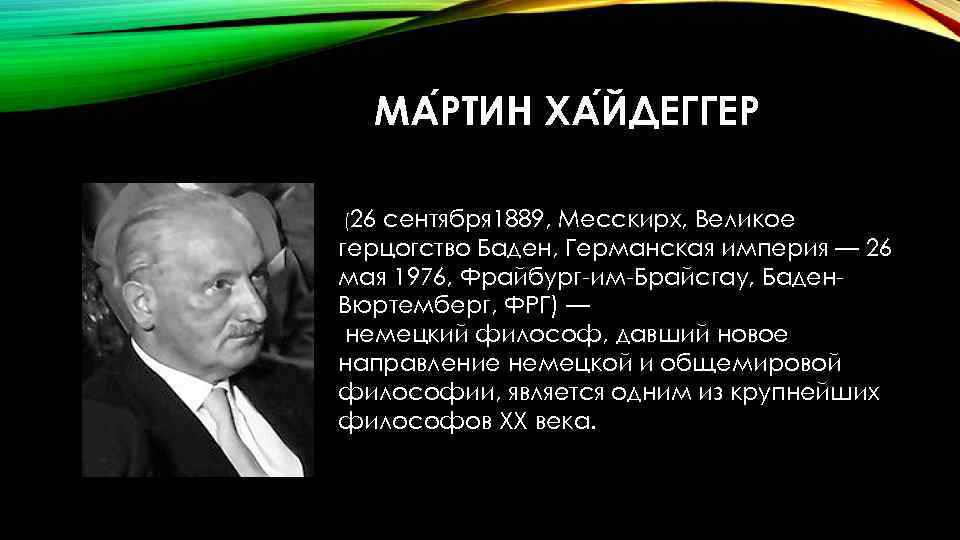 МА́РТИН ХА́ЙДЕГГЕР

(26 сентября1889, Месскирх, Великое герцогство Баден, Германская империя — 26 мая 1976, Фрайбург-им-Брайсгау, Баден-Вюртемберг, ФРГ) —
немецкий философ, давший новое направление немецкой и общемировой философии, является одним из крупнейших философов XX века.